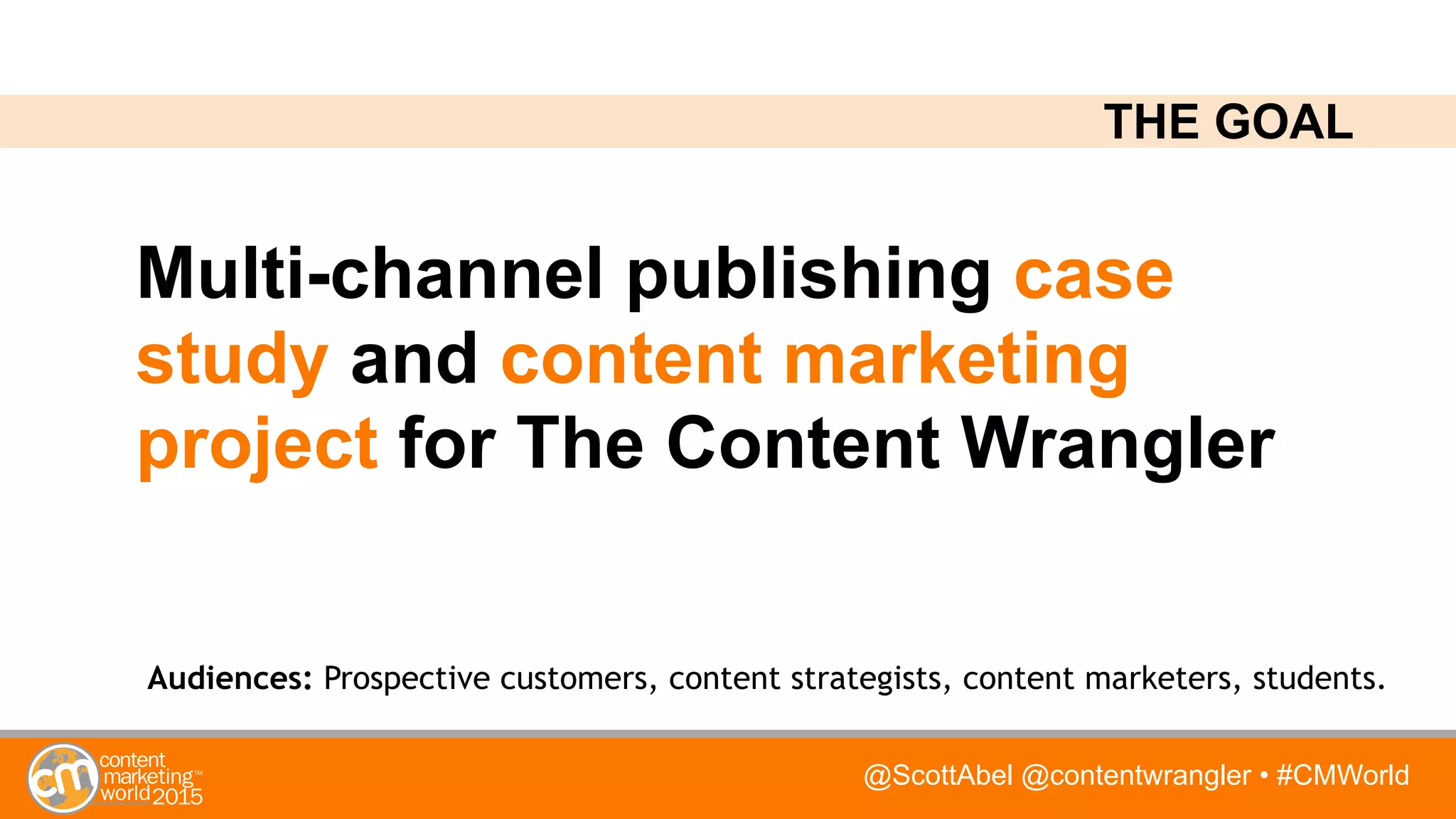 THE GOAL

Multi-channel publishing case study and content marketing project for The Content Wrangler

Audiences: Prospective customers, content strategists, content marketers, students.

cm content marketing™ world 2015

@ScottAbel @contentwrangler • #CMWorld